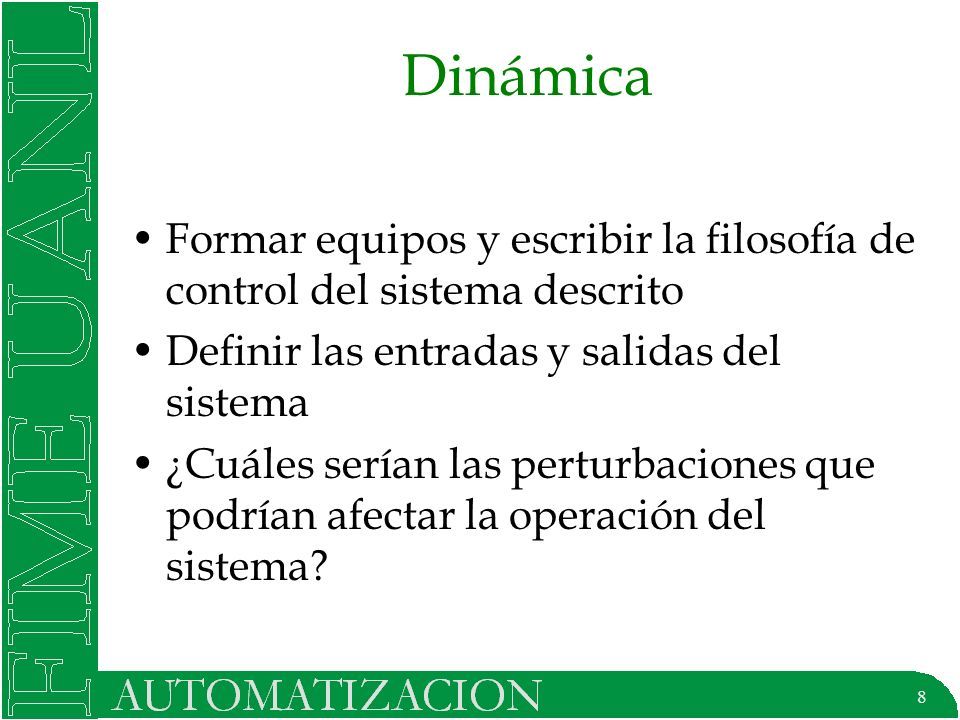 FIME UANL

Dinámica

• Formar equipos y escribir la filosofía de control del sistema descrito
• Definir las entradas y salidas del sistema
• ¿Cuáles serían las perturbaciones que podrían afectar la operación del sistema?

AUTOMATIZACION

8